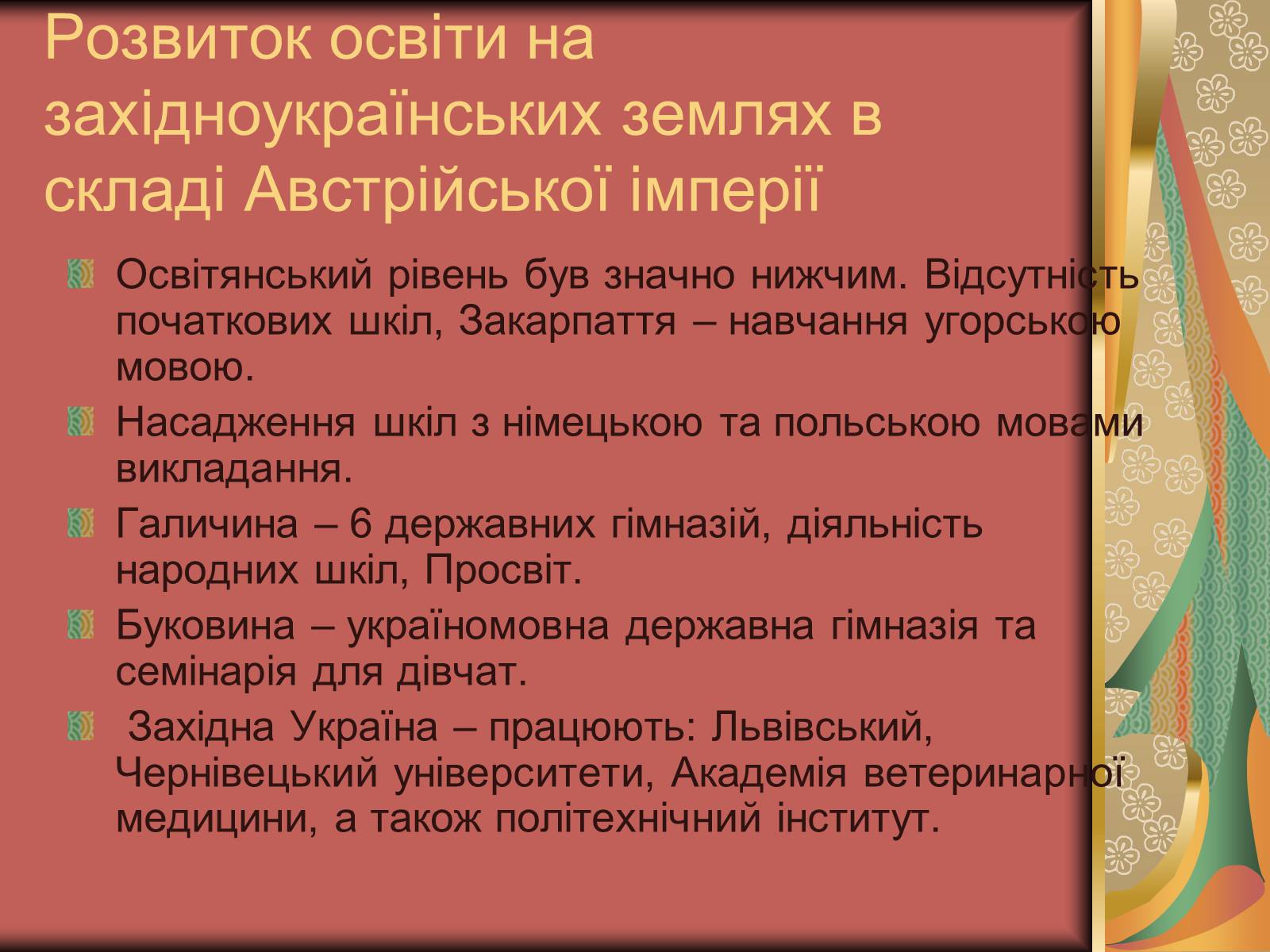 Розвиток освіти на західноукраїнських землях в складі Австрійської імперії

Освітянський рівень був значно нижчим. Відсутність початкових шкіл, Закарпаття – навчання угорською мовою.

Насадження шкіл з німецькою та польською мовами викладання.

Галичина – 6 державних гімназій, діяльність народних шкіл, Просвіт.

Буковина – україномовна державна гімназія та семінарія для дівчат.

Західна Україна – працюють: Львівський, Чернівецький університети, Академія ветеринарної медицини, а також політехнічний інститут.